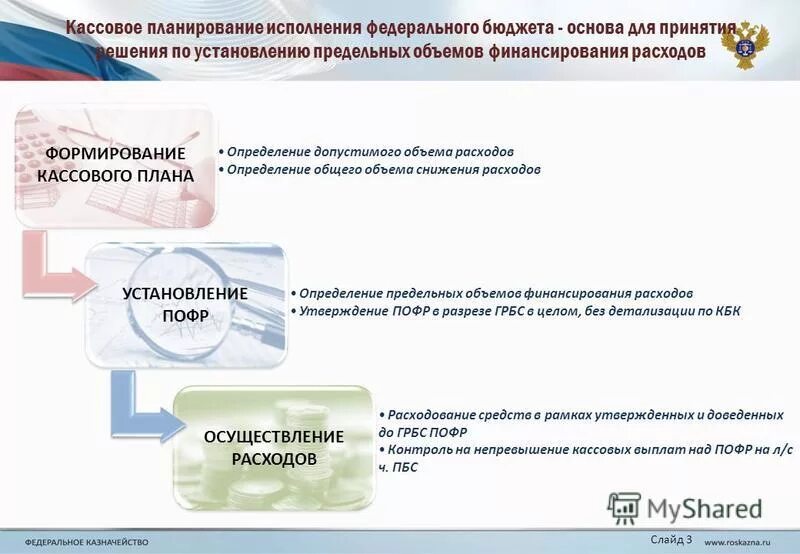 Кассовое планирование исполнения федерального бюджета - основа для принятия решения по установлению предельных объемов финансирования расходов

ФОРМИРОВАНИЕ КАССОВОГО ПЛАНА

• Определение допустимого объема расходов
• Определение общего объема снижения расходов

УСТАНОВЛЕНИЕ ПОФР

• Определение предельных объемов финансирования расходов
• Утверждение ПОФР в разрезе ГРБС в целом, без детализации по КБК

ОСУЩЕСТВЛЕНИЕ РАСХОДОВ

• Расходование средств в рамках утвержденных и доведенных до ГРБС ПОФР
• Контроль на непревышение кассовых выплат над ПОФР на л/с ч. ПБС

MyShared

ФЕДЕРАЛЬНОЕ КАЗНАЧЕЙСТВО

Слайд 3

www.roskazna.ru